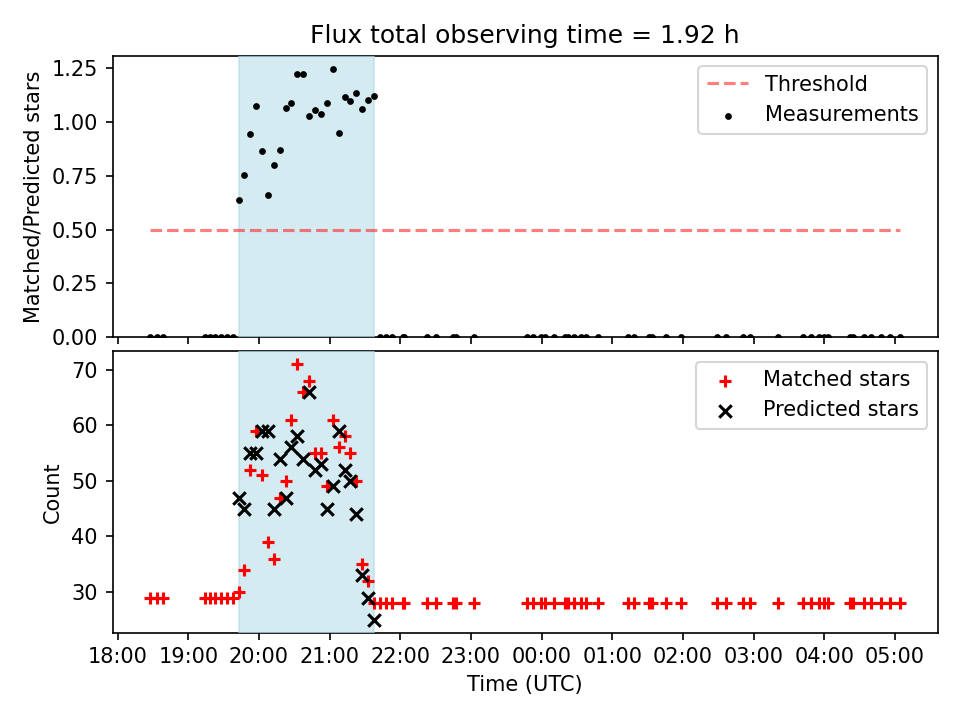 Flux total observing time = 1.92 h

Matched/Predicted stars

1.25
1.00
0.75
0.50
0.25
0.00

Threshold
Measurements

Count

70
60
50
40
30

Matched stars
Predicted stars

18:00 19:00 20:00 21:00 22:00 23:00 00:00 01:00 02:00 03:00 04:00 05:00

Time (UTC)